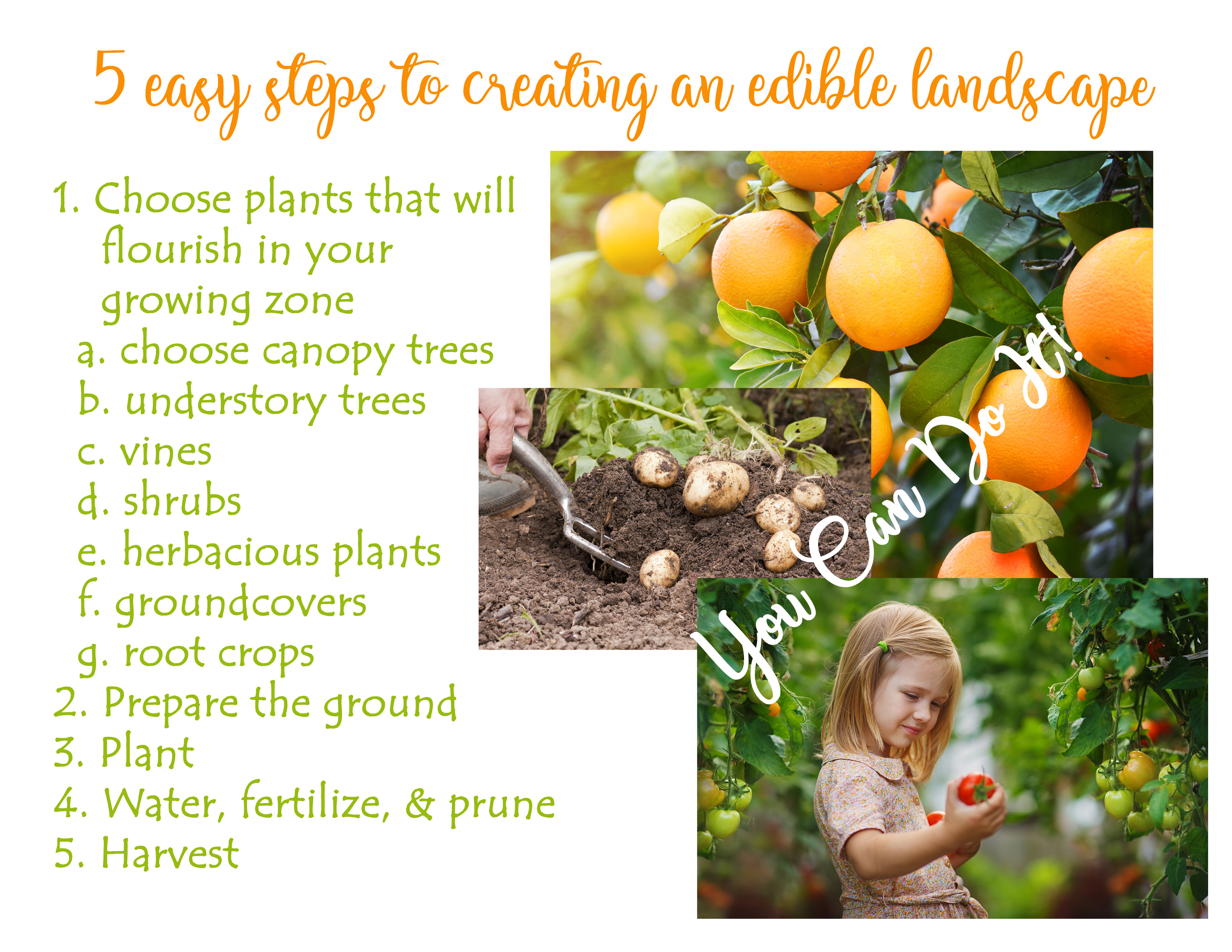 5 easy steps to creating an edible landscape

1. Choose plants that will flourish in your growing zone
a. choose canopy trees
b. understory trees
c. vines
d. shrubs
e. herbacious plants
f. groundcovers
g. root crops
2. Prepare the ground
3. Plant
4. Water, fertilize, & prune
5. Harvest

You Can Do It!